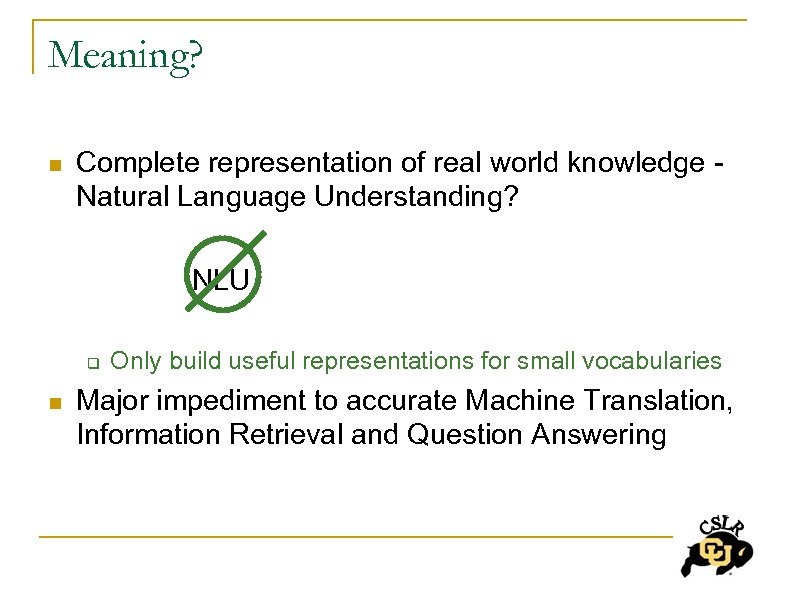 Meaning?

Complete representation of real world knowledge - Natural Language Understanding?

NLU

Only build useful representations for small vocabularies

Major impediment to accurate Machine Translation, Information Retrieval and Question Answering

CSLR
CU